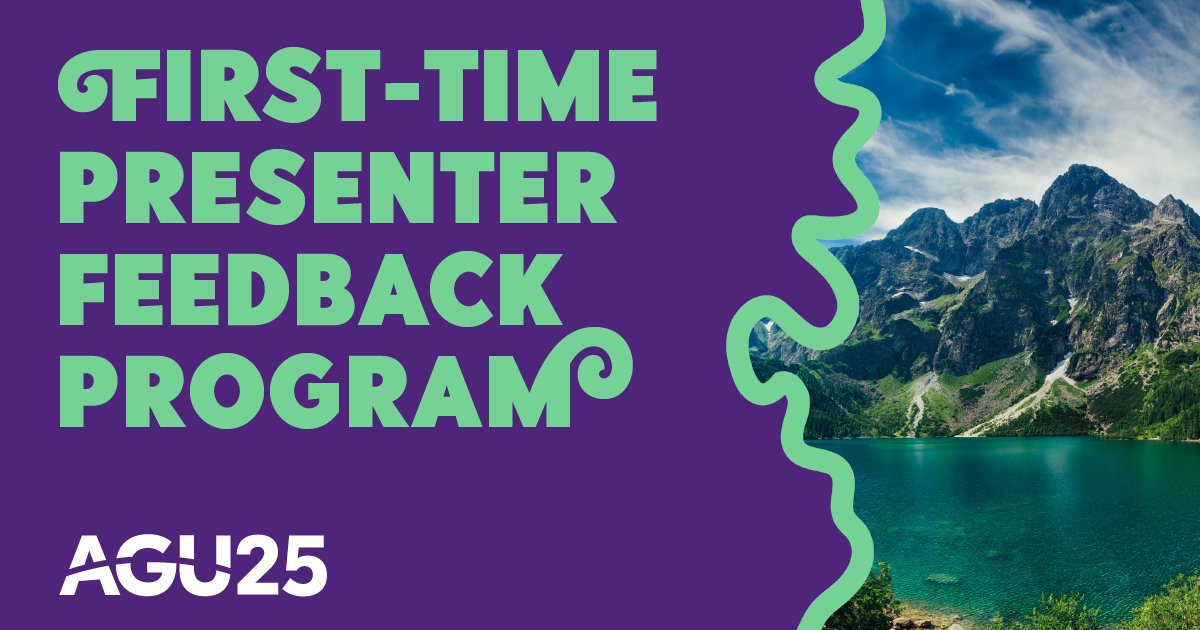 FIRST-TIME PRESENTER FEEDBACK PROGRAM

AGU25